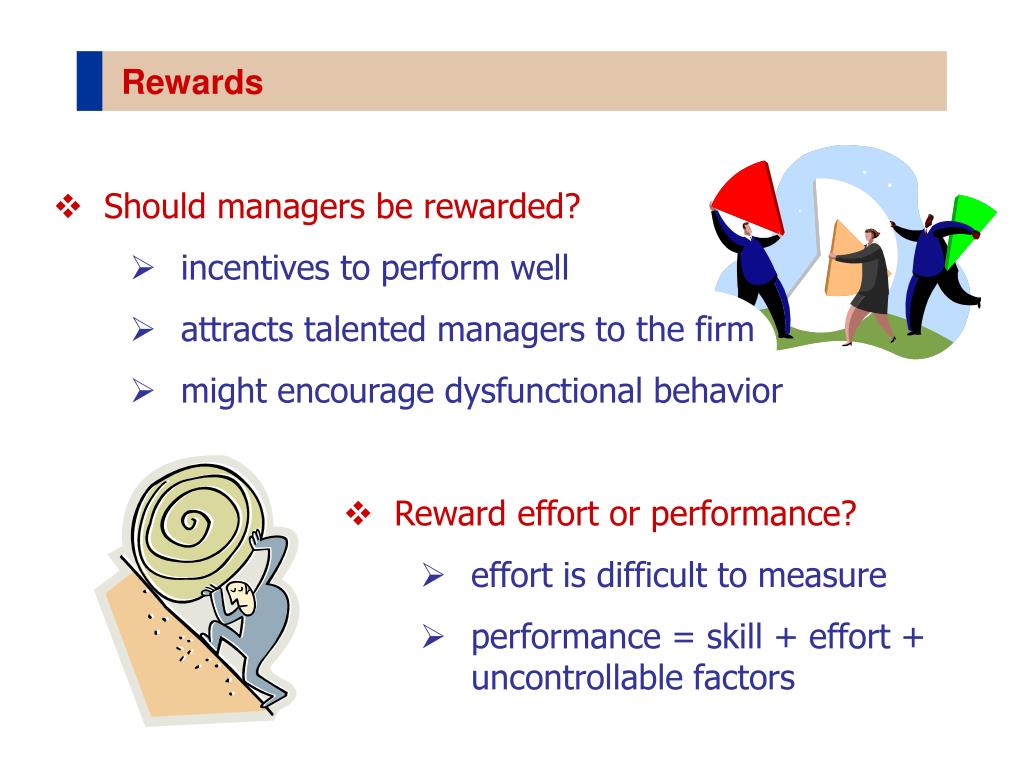 Rewards

❖ Should managers be rewarded?

➢ incentives to perform well

➢ attracts talented managers to the firm

➢ might encourage dysfunctional behavior

❖ Reward effort or performance?

➢ effort is difficult to measure

➢ performance = skill + effort + uncontrollable factors